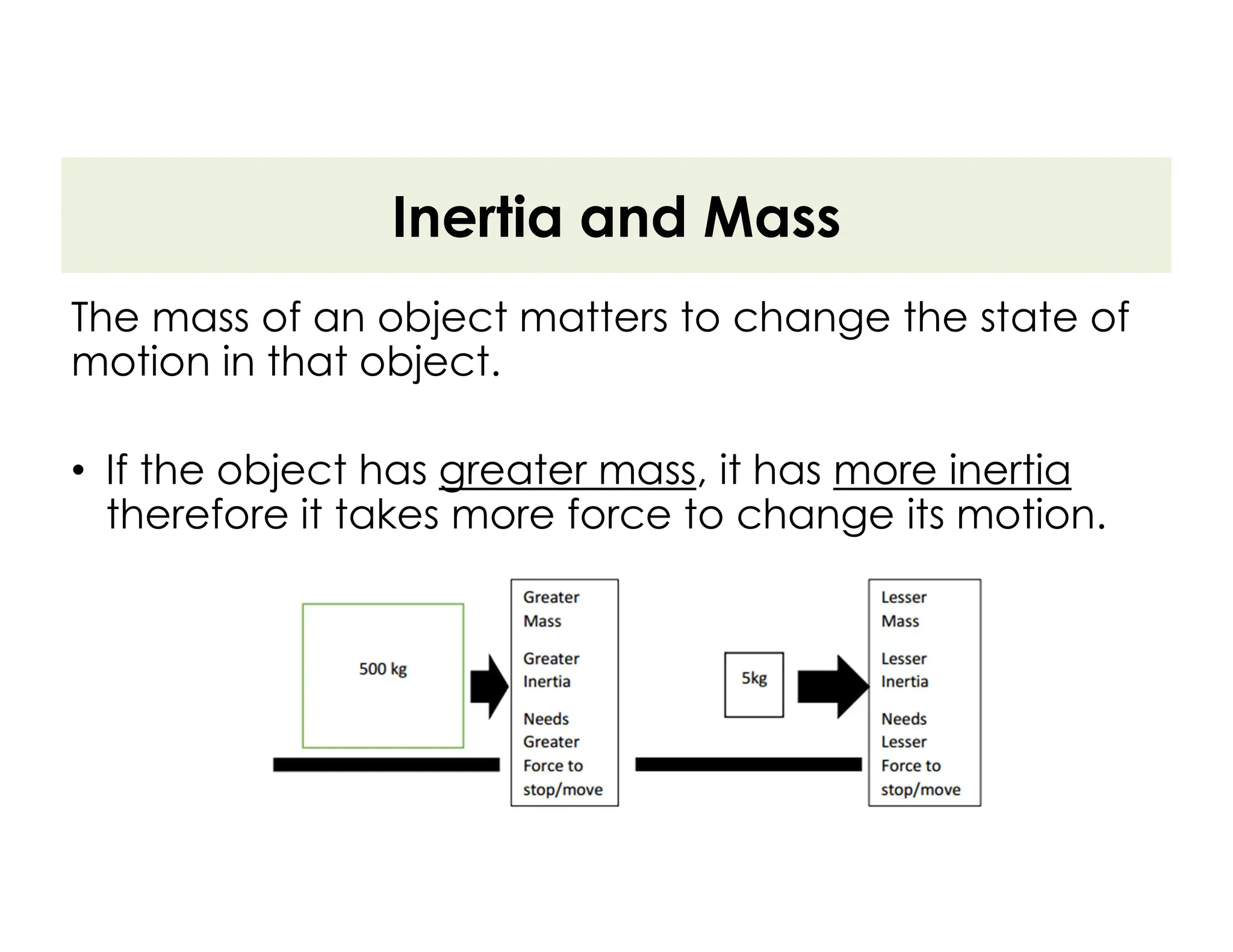 Inertia and Mass

The mass of an object matters to change the state of motion in that object.

• If the object has greater mass, it has more inertia therefore it takes more force to change its motion.

500 kg

Greater Mass

Greater Inertia

Needs Greater Force to stop/move

5kg

Lesser Mass

Lesser Inertia

Needs Lesser Force to stop/move